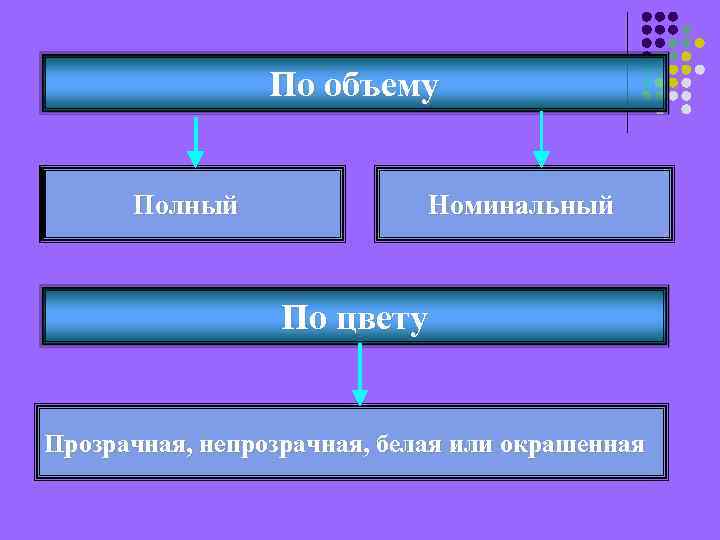 По объему

Полный

Номинальный

По цвету

Прозрачная, непрозрачная, белая или окрашенная